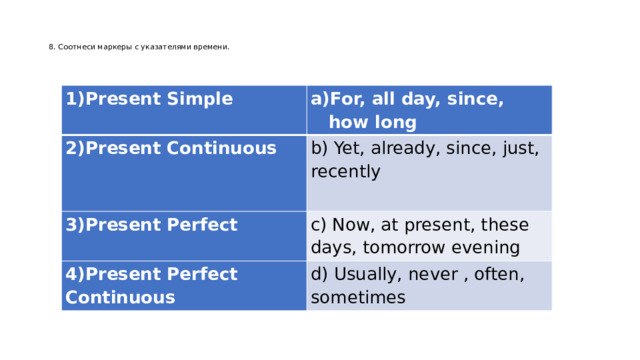 8. Соотнеси маркеры с указателями времени.

| 1)Present Simple | a)For, all day, since, how long |
|---|---|
| 2)Present Continuous | b) Yet, already, since, just, recently |
| 3)Present Perfect | c) Now, at present, these days, tomorrow evening |
| 4)Present Perfect Continuous | d) Usually, never , often, sometimes |